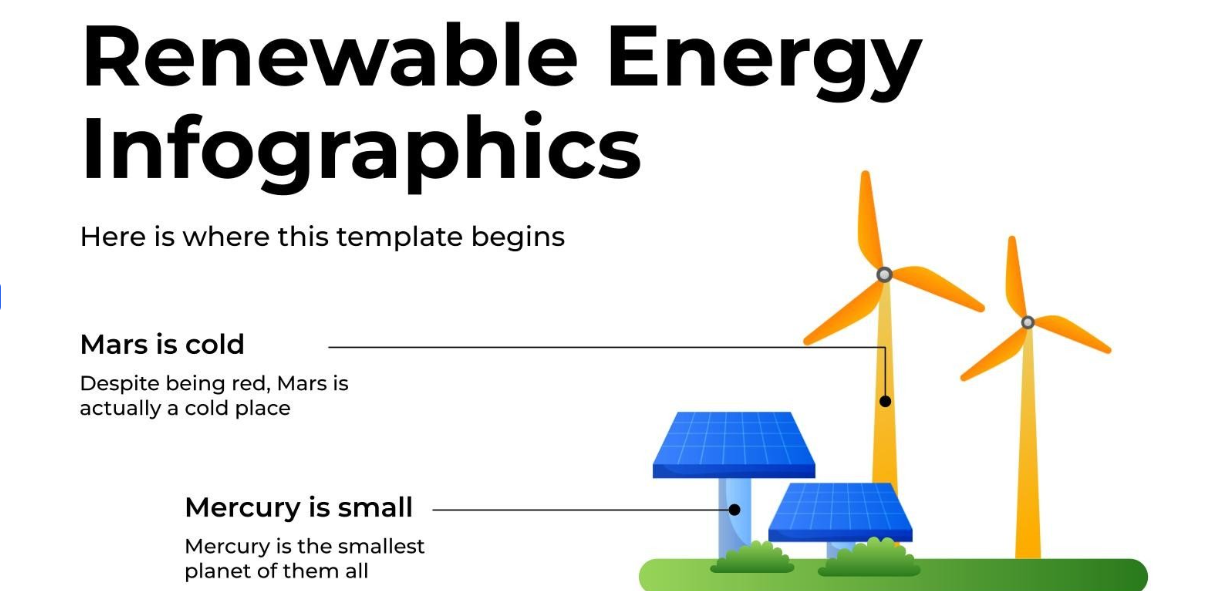 Renewable Energy Infographics

Here is where this template begins

Mars is cold

Despite being red, Mars is actually a cold place

Mercury is small

Mercury is the smallest planet of them all